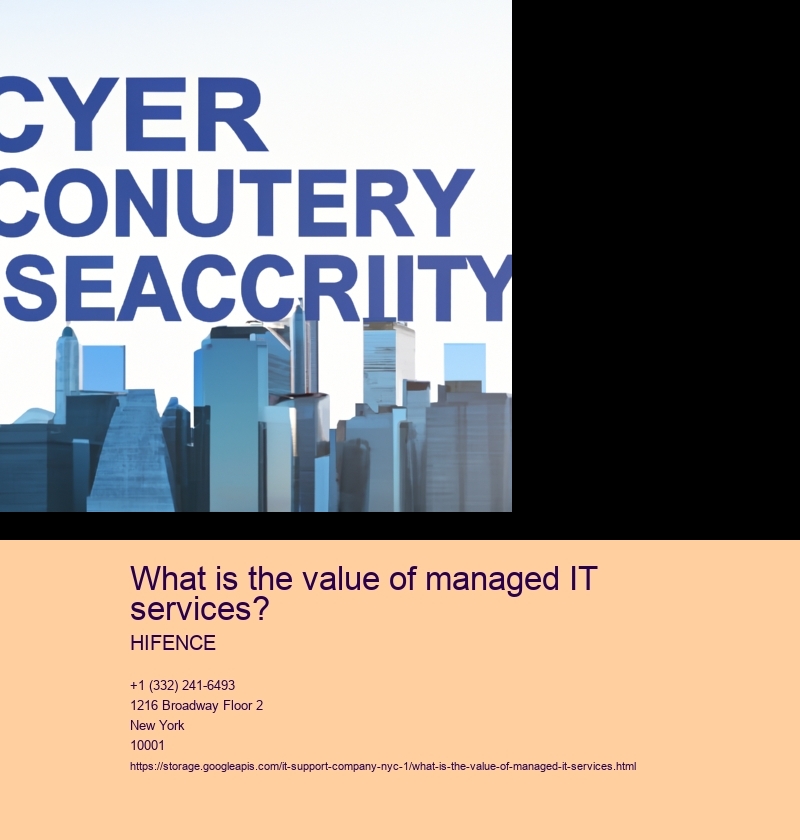 CYER
CONUTERY
SEACCRIITY

What is the value of managed IT services?

HIFENCE

+1 (332) 241-6493
1216 Broadway Floor 2
New York
10001
https://storage.googleapis.com/it-support-company-nyc-1/what-is-the-value-of-managed-it-services.html